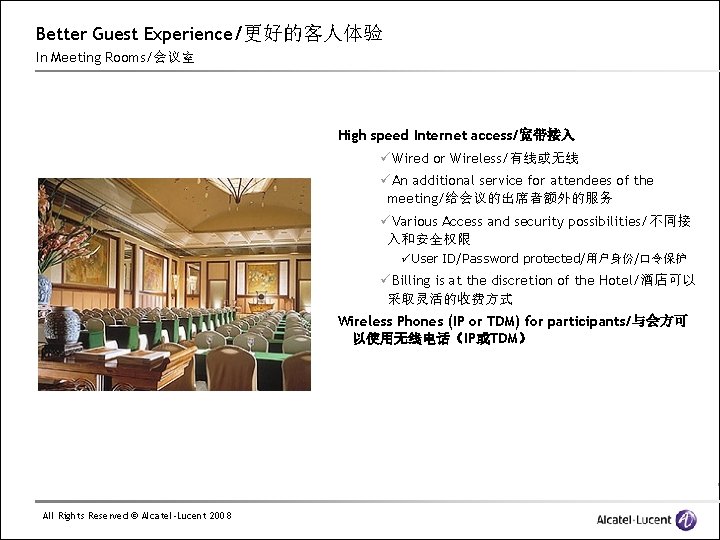 Better Guest Experience/更好的客人体验
In Meeting Rooms/会议室

High speed Internet access/宽带接入

✓Wired or Wireless/有线或无线

✓An additional service for attendees of the meeting/给会议的出席者额外的服务

✓Various Access and security possibilities/不同接入和安全权限

✓User ID/Password protected/用户身份/口令保护

✓Billing is at the discretion of the Hotel/酒店可以采取灵活的收费方式

Wireless Phones (IP or TDM) for participants/与会方可以使用无线电话（IP或TDM）

All Rights Reserved © Alcatel-Lucent 2008

Alcatel·Lucent